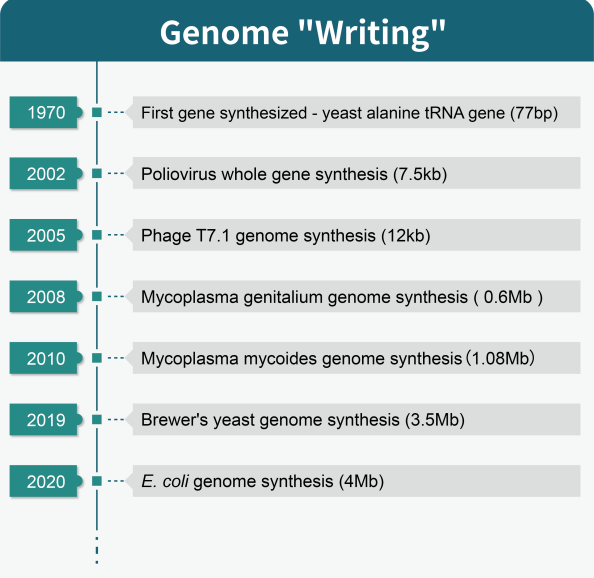 Genome "Writing"

1970 First gene synthesized - yeast alanine tRNA gene (77bp)

2002 Poliovirus whole gene synthesis (7.5kb)

2005 Phage T7.1 genome synthesis (12kb)

2008 Mycoplasma genitalium genome synthesis ( 0.6Mb )

2010 Mycoplasma mycoides genome synthesis（1.08Mb）

2019 Brewer's yeast genome synthesis (3.5Mb)

2020 E. coli genome synthesis (4Mb)